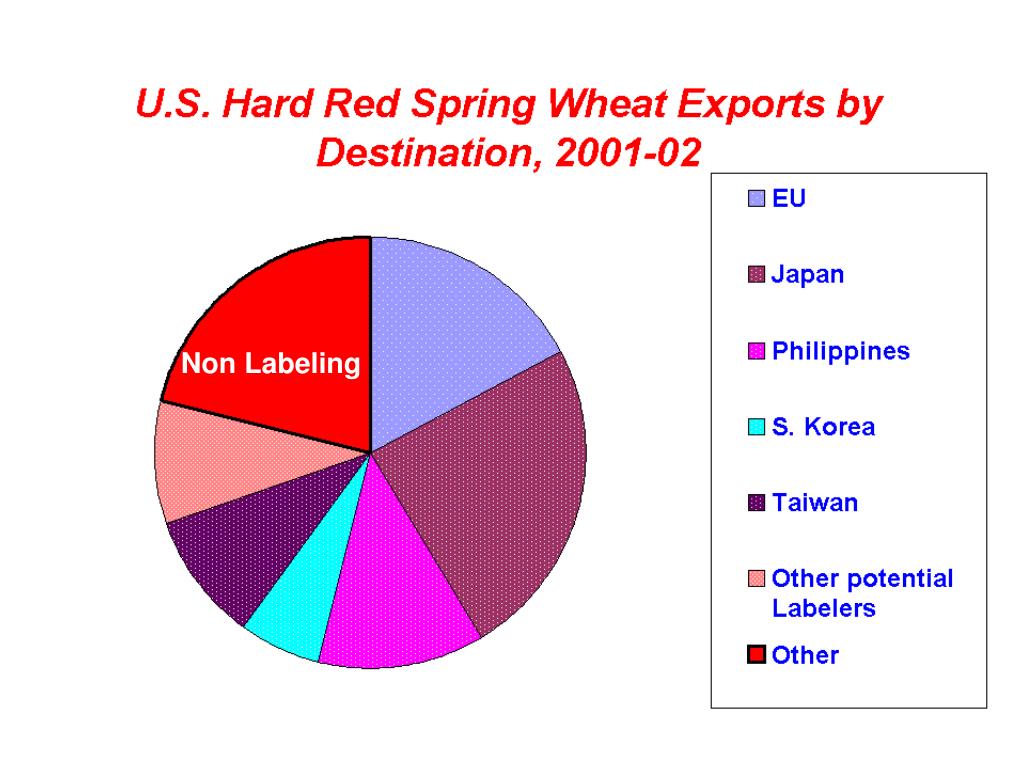 U.S. Hard Red Spring Wheat Exports by Destination, 2001-02

Non Labeling

EU

Japan

Philippines

S. Korea

Taiwan

Other potential Labelers

Other